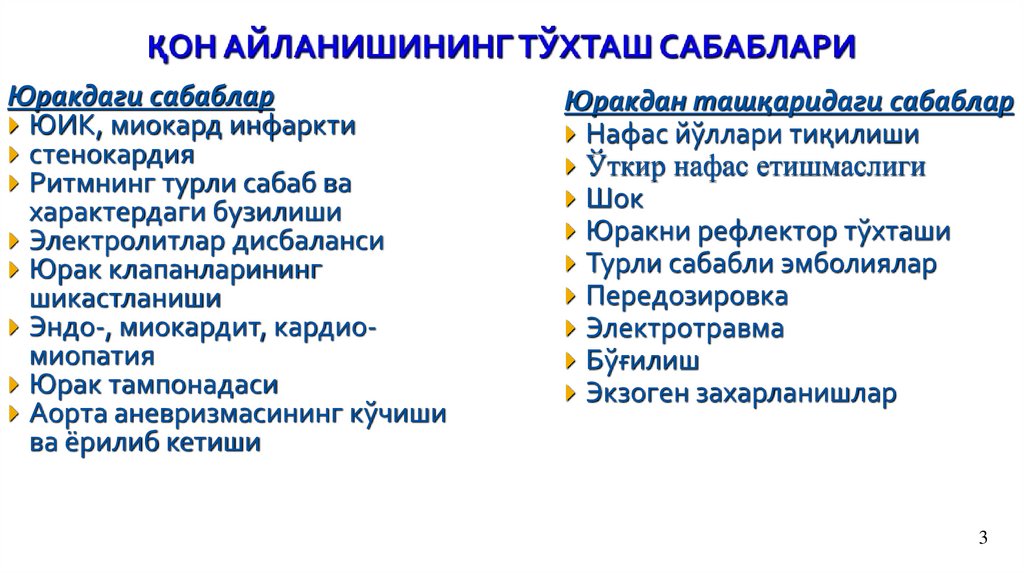 ҚОН АЙЛАНИШИНИНГ ТЎХТАШ САБАБЛАРИ

Юракдаги сабаблар
ЮИК, миокард инфаркти
стенокардия
Ритмнинг турли сабаб ва характердаги бузилиши
Электролитлар дисбаланси
Юрак клапанларининг шикастланиши
Эндо-, миокардит, кардиомиопатия
Юрак тампонадаси
Аорта аневризмасининг кўчиши ва ёрилиб кетиши

Юракдан ташқаридаги сабаблар
Нафас йўллари тиқилиши
Ўткир нафас етишмаслиги
Шок
Юракни рефлектор тўхташи
Турли сабабли эмболиялар
Передозировка
Электротравма
Бўғилиш
Экзоген захарланишлар

3